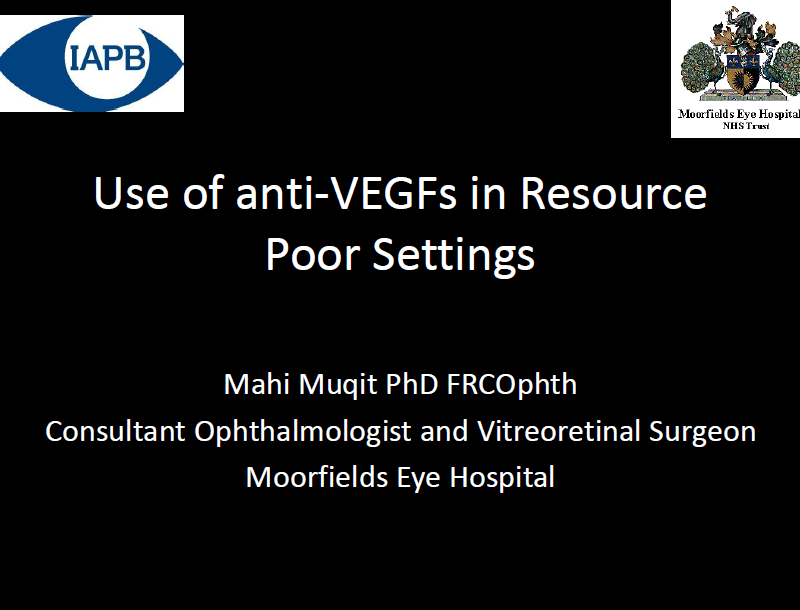 IAPB

Moorfields Eye Hospital
NHS Trust

Use of anti-VEGFs in Resource Poor Settings

Mahi Muqit PhD FRCOphth
Consultant Ophthalmologist and Vitreoretinal Surgeon
Moorfields Eye Hospital